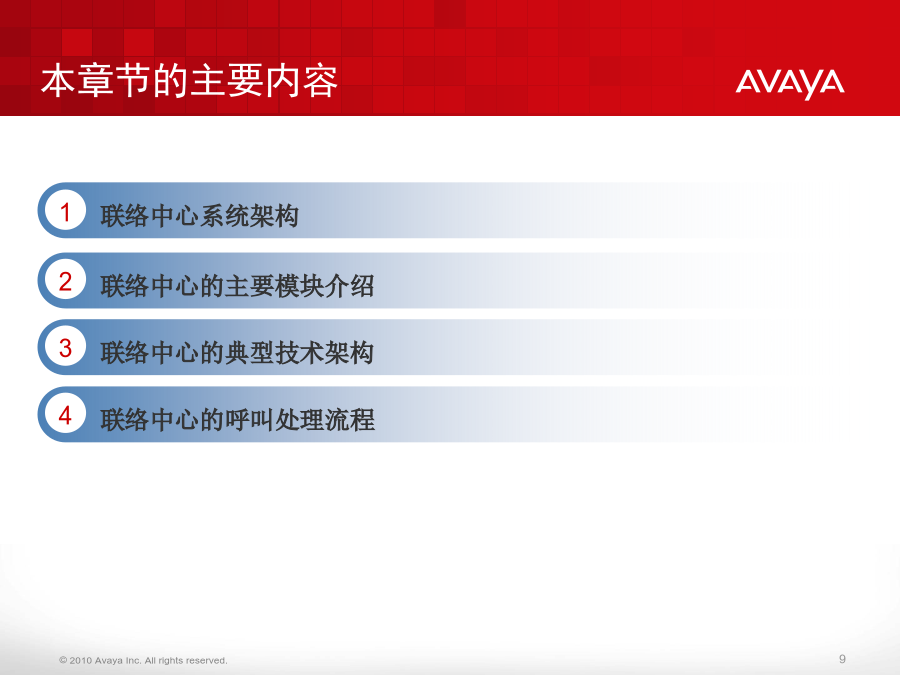 本章节的主要内容

AVAYA

1 联络中心系统架构

2 联络中心的主要模块介绍

3 联络中心的典型技术架构

4 联络中心的呼叫处理流程

© 2010 Avaya Inc. All rights reserved.

9